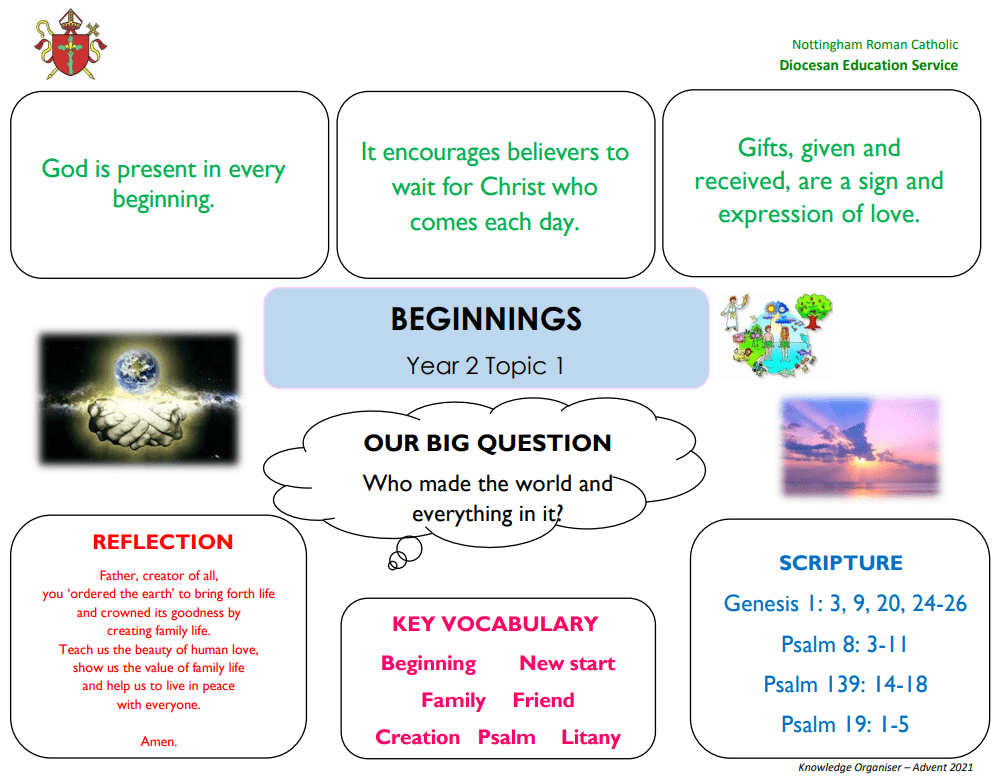 Nottingham Roman Catholic
Diocesan Education Service

God is present in every beginning.

It encourages believers to wait for Christ who comes each day.

Gifts, given and received, are a sign and expression of love.

BEGINNINGS

Year 2 Topic 1

OUR BIG QUESTION

Who made the world and everything in it?

REFLECTION

Father, creator of all, you 'ordered the earth' to bring forth life and crowned its goodness by creating family life. Teach us the beauty of human love, show us the value of family life and help us to live in peace with everyone.

Amen.

KEY VOCABULARY

Beginning New start

Family Friend

Creation Psalm Litany

SCRIPTURE

Genesis 1: 3, 9, 20, 24-26

Psalm 8: 3-11

Psalm 139: 14-18

Psalm 19: 1-5

Knowledge Organiser – Advent 2021